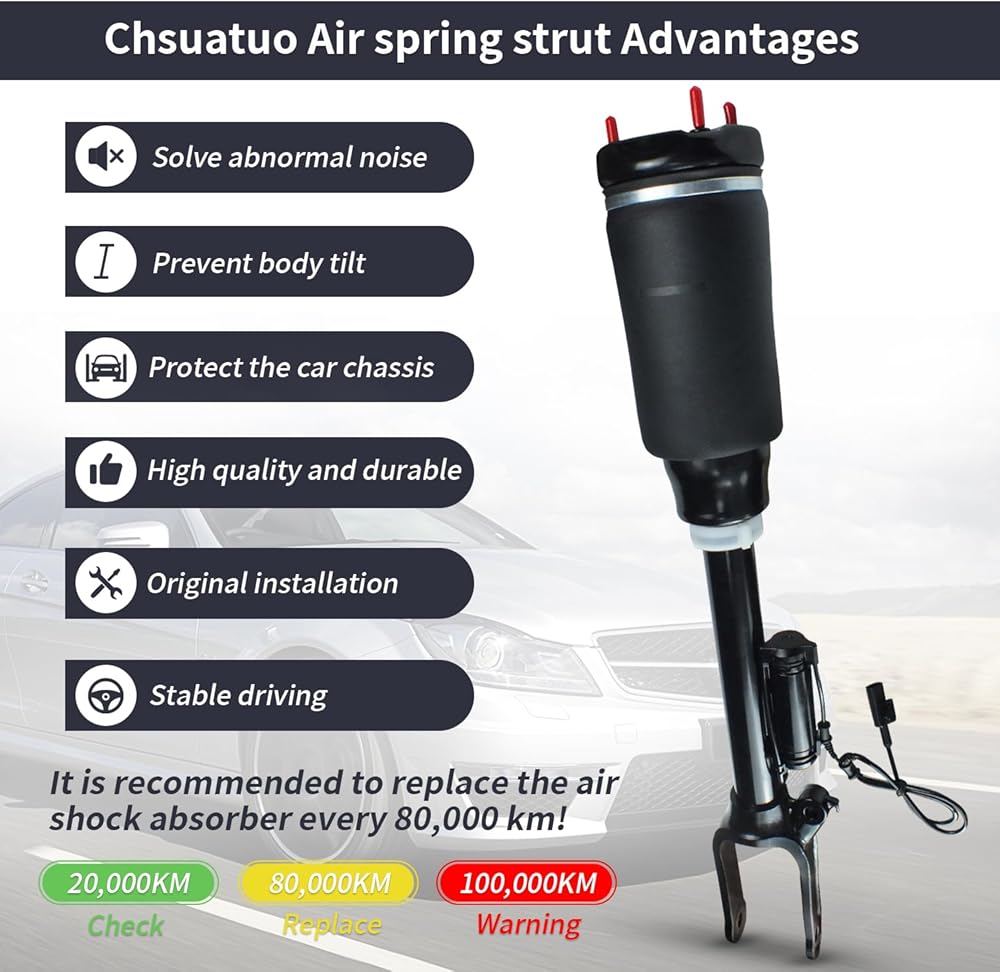 Chsuatuo Air spring strut Advantages

Solve abnormal noise

Prevent body tilt

Protect the car chassis

High quality and durable

Original installation

Stable driving

It is recommended to replace the air shock absorber every 80,000 km!

20,000KM
Check

80,000KM
Replace

100,000KM
Warning